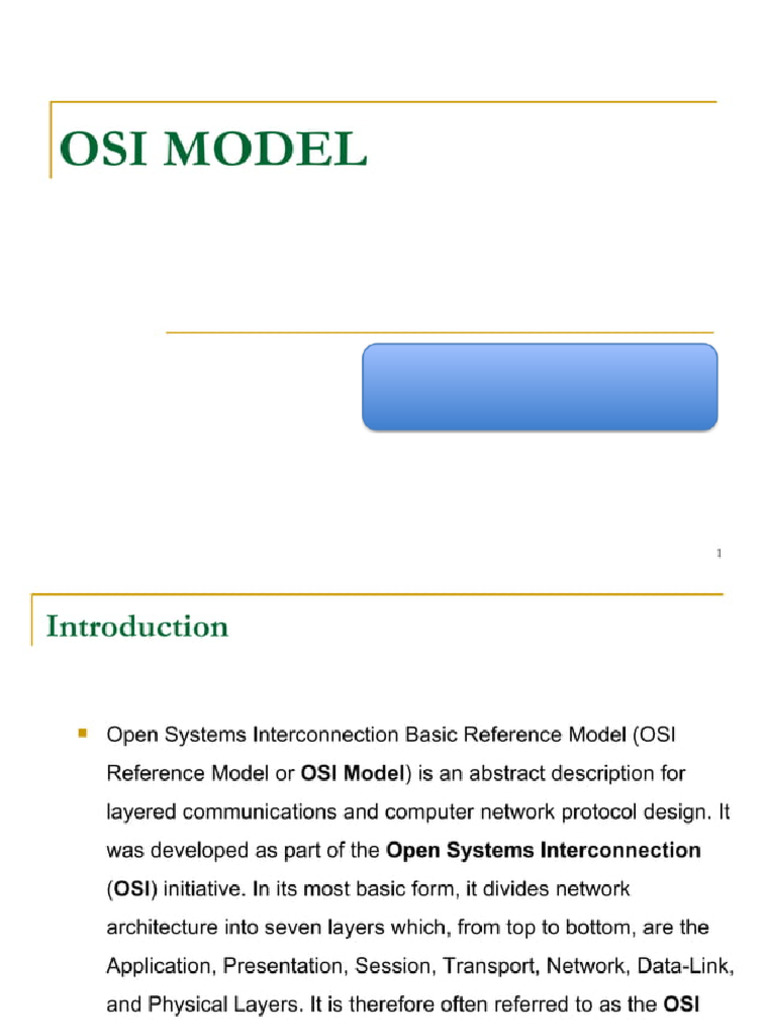 OSI MODEL

1

Introduction

Open Systems Interconnection Basic Reference Model (OSI Reference Model or OSI Model) is an abstract description for layered communications and computer network protocol design. It was developed as part of the Open Systems Interconnection (OSI) initiative. In its most basic form, it divides network architecture into seven layers which, from top to bottom, are the Application, Presentation, Session, Transport, Network, Data-Link, and Physical Layers. It is therefore often referred to as the OSI